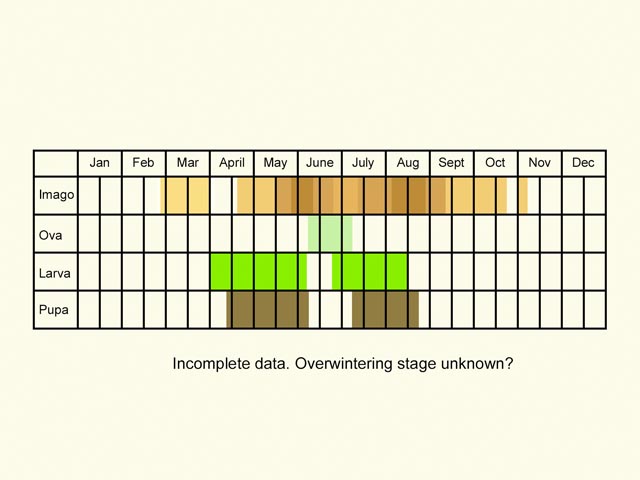 | | Jan | Feb | Mar | April | May | June | July | Aug | Sept | Oct | Nov | Dec |
|---|---|---|---|---|---|---|---|---|---|---|---|---|
| Imago | | | | | | | | | | | | |
| Ova | | | | | | | | | | | | |
| Larva | | | | | | | | | | | | |
| Pupa | | | | | | | | | | | | |

Incomplete data. Overwintering stage unknown?